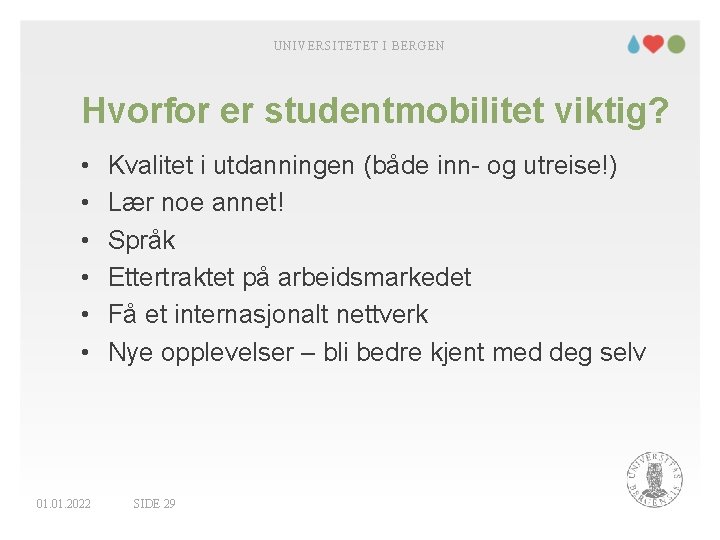 UNIVERSITETET I BERGEN

Hvorfor er studentmobilitet viktig?

• Kvalitet i utdanningen (både inn- og utreise!)
• Lær noe annet!
• Språk
• Ettertraktet på arbeidsmarkedet
• Få et internasjonalt nettverk
• Nye opplevelser – bli bedre kjent med deg selv

01.01.2022 SIDE 29

UNIVERSITAS BERGENSIS